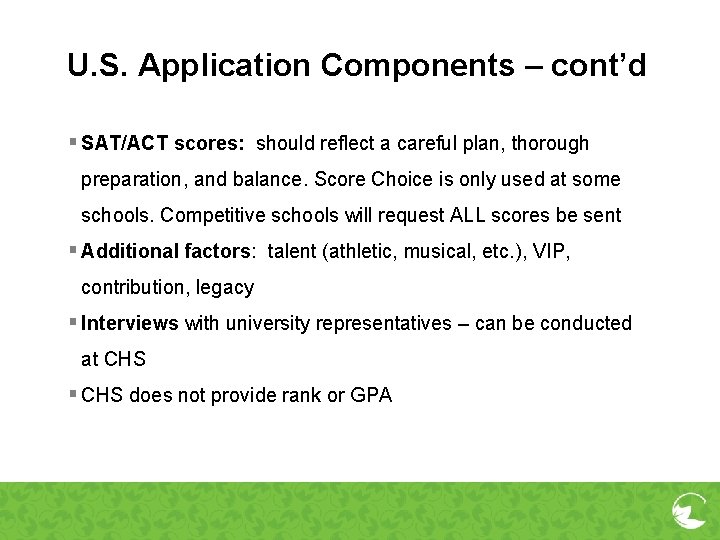 U.S. Application Components – cont'd

▪ SAT/ACT scores: should reflect a careful plan, thorough preparation, and balance. Score Choice is only used at some schools. Competitive schools will request ALL scores be sent

▪ Additional factors: talent (athletic, musical, etc.), VIP, contribution, legacy

▪ Interviews with university representatives – can be conducted at CHS

▪ CHS does not provide rank or GPA